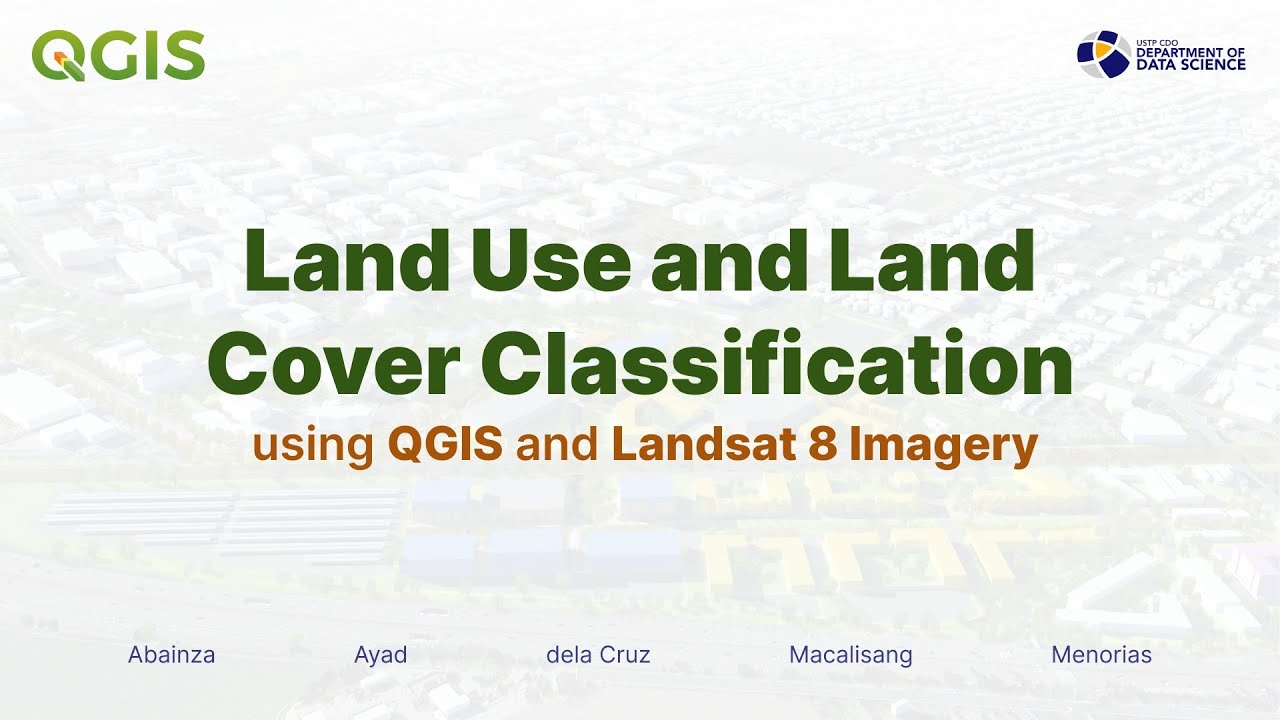 QGIS

USTP CDO
DEPARTMENT OF
DATA SCIENCE

Land Use and Land Cover Classification
using QGIS and Landsat 8 Imagery

Abainza Ayad dela Cruz Macalisang Menorias